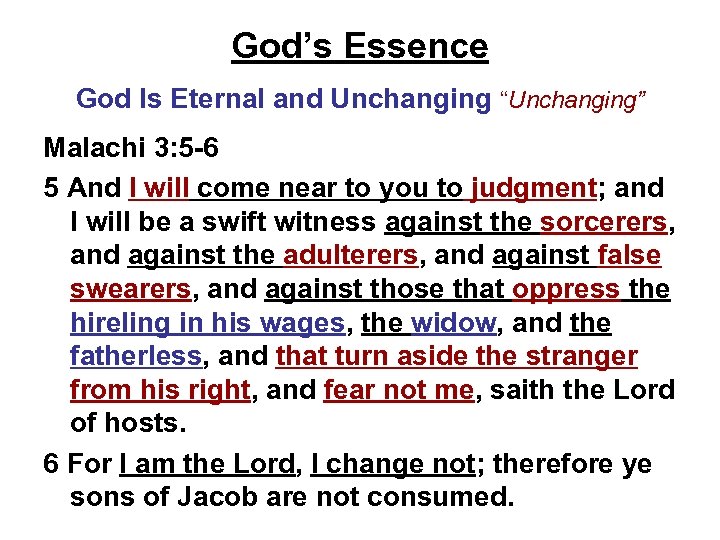 God's Essence

God Is Eternal and Unchanging "Unchanging"

Malachi 3:5-6

5 And I will come near to you to judgment; and I will be a swift witness against the sorcerers, and against the adulterers, and against false swearers, and against those that oppress the hireling in his wages, the widow, and the fatherless, and that turn aside the stranger from his right, and fear not me, saith the Lord of hosts.

6 For I am the Lord, I change not; therefore ye sons of Jacob are not consumed.